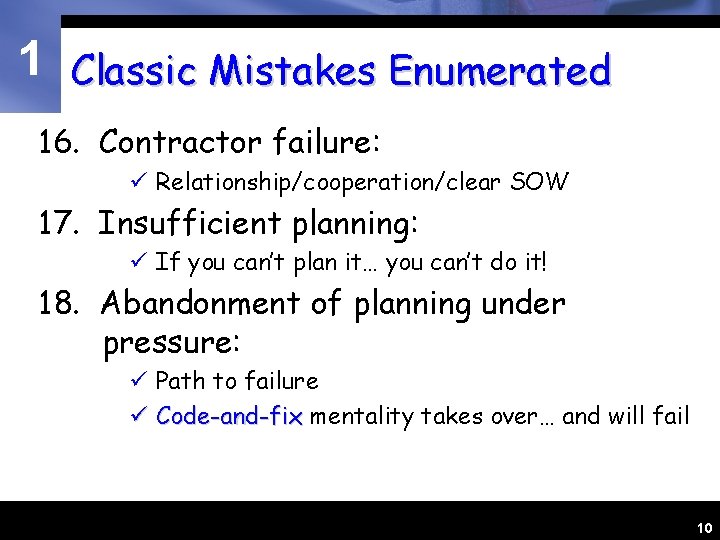 1

Classic Mistakes Enumerated

16. Contractor failure:

✓ Relationship/cooperation/clear SOW

17. Insufficient planning:

✓ If you can't plan it… you can't do it!

18. Abandonment of planning under pressure:

✓ Path to failure

✓ Code-and-fix mentality takes over… and will fail

10